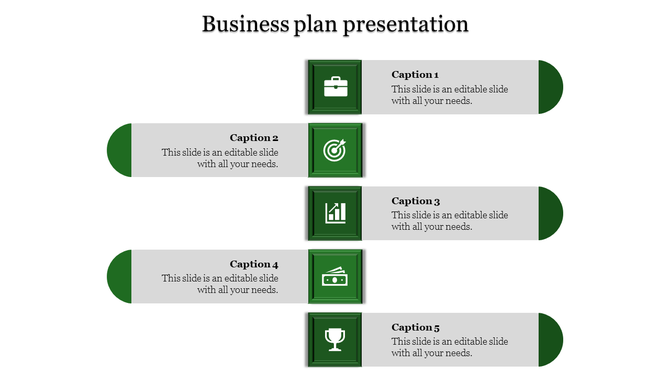 Business plan presentation

Caption 1
This slide is an editable slide with all your needs.

Caption 2
This slide is an editable slide with all your needs.

Caption 3
This slide is an editable slide with all your needs.

Caption 4
This slide is an editable slide with all your needs.

Caption 5
This slide is an editable slide with all your needs.